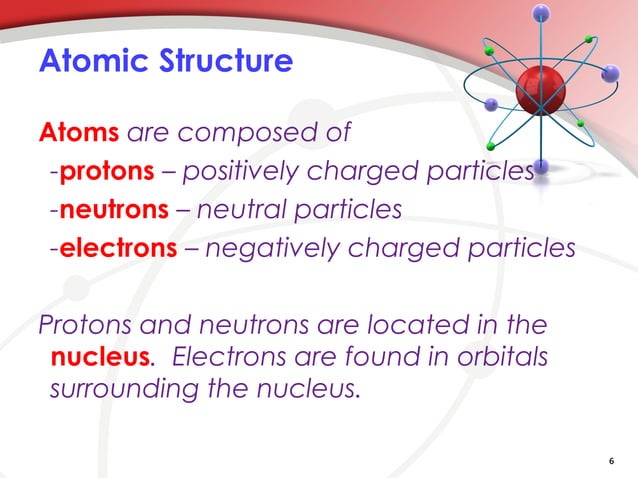 Atomic Structure

Atoms are composed of
-protons – positively charged particles
-neutrons – neutral particles
-electrons – negatively charged particles

Protons and neutrons are located in the nucleus. Electrons are found in orbitals surrounding the nucleus.

6